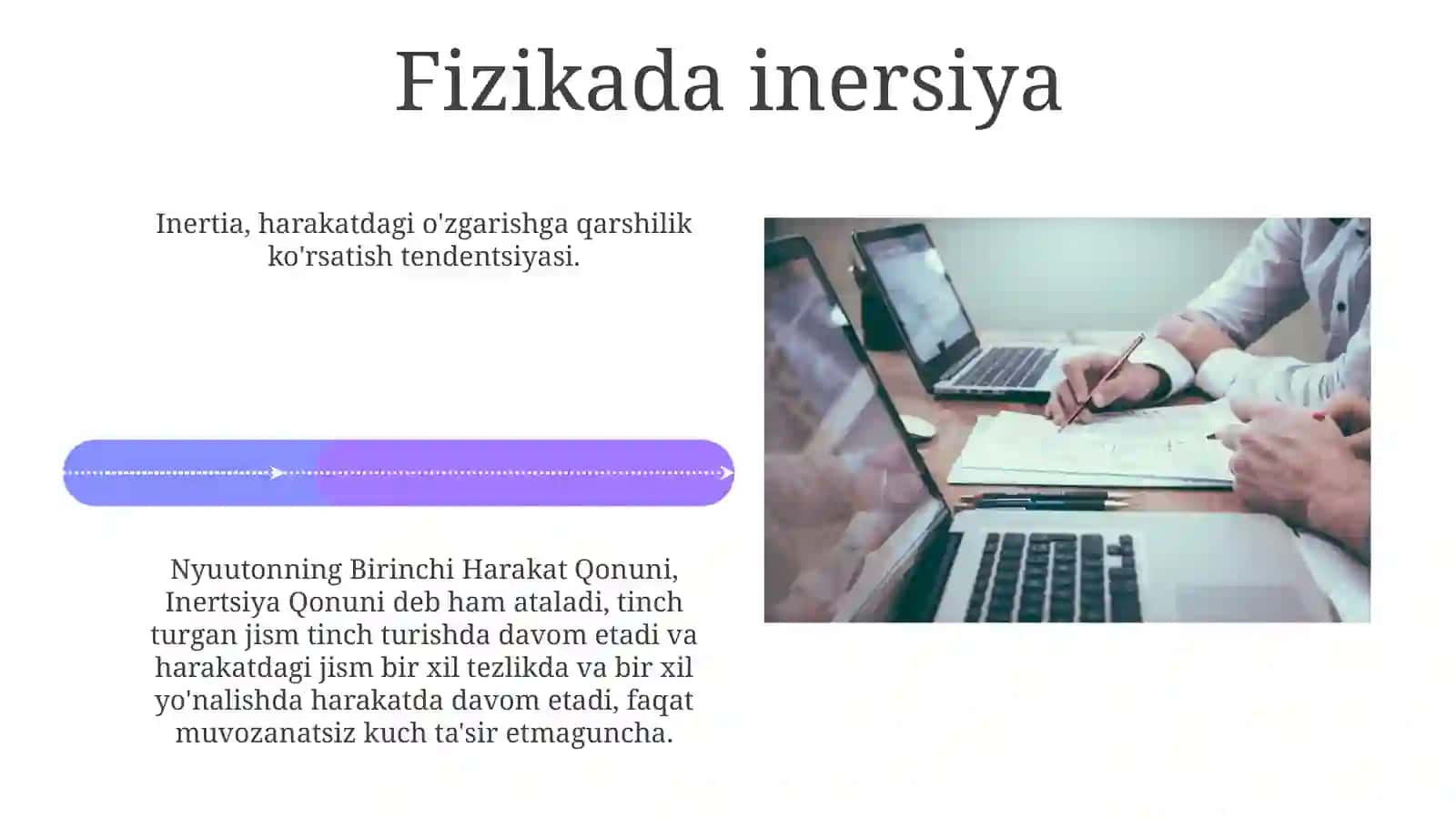 Fizikada inersiya

Inertia, harakatdagi o'zgarishga qarshilik ko'rsatish tendentsiyasi.

Nyuutonning Birinchi Harakat Qonuni, Inertsiya Qonuni deb ham ataladi, tinch turgan jism tinch turishda davom etadi va harakatdagi jism bir xil tezlikda va bir xil yo'nalishda harakatda davom etadi, faqat muvozanatsiz kuch ta'sir etmaguncha.